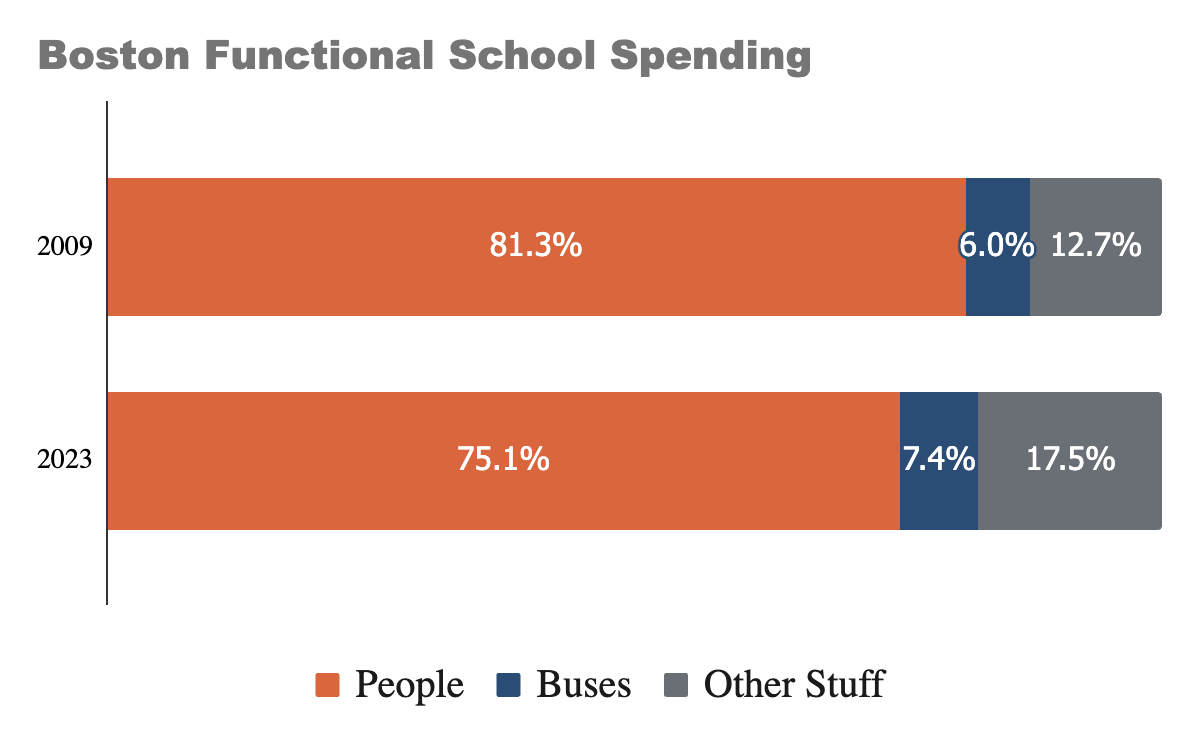 Boston Functional School Spending

2009

81.3%

6.0%

12.7%

2023

75.1%

7.4%

17.5%

People Buses Other Stuff